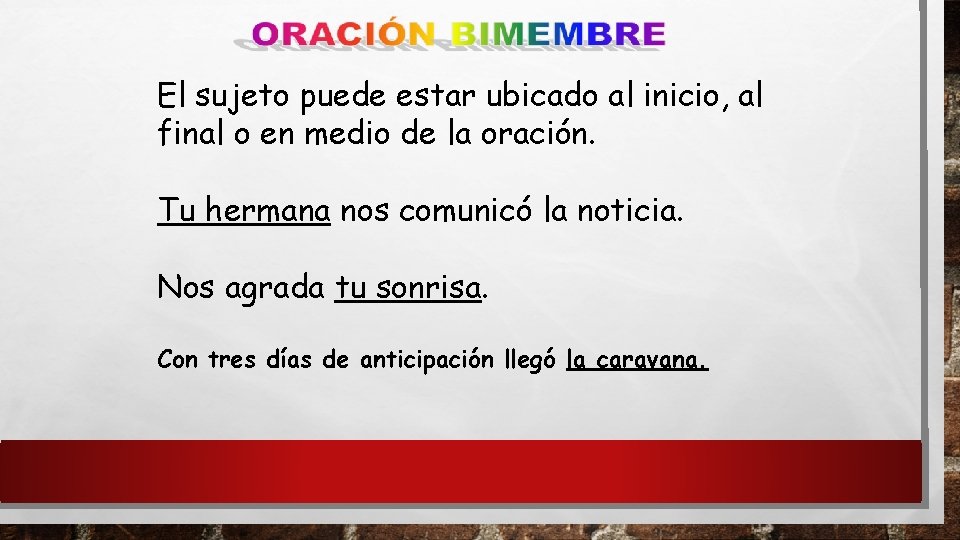 ORACIÓN BIMEMBRE

El sujeto puede estar ubicado al inicio, al final o en medio de la oración.

Tu hermana nos comunicó la noticia.

Nos agrada tu sonrisa.

Con tres días de anticipación llegó la caravana.